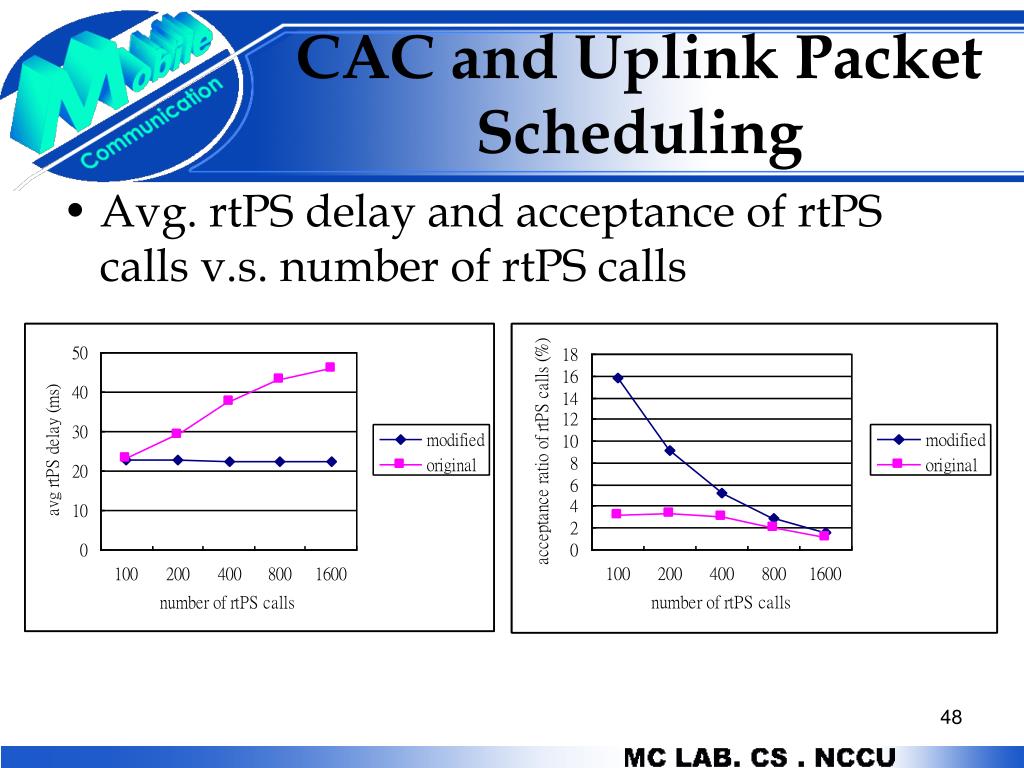 Mobile Communication

CAC and Uplink Packet Scheduling

• Avg. rtPS delay and acceptance of rtPS calls v.s. number of rtPS calls

avg rtPS delay (ms)
50
40
30
20
10
0
100 200 400 800 1600
number of rtPS calls
modified
original

acceptance ratio of rtPS calls (%)
18
16
14
12
10
8
6
4
2
0
100 200 400 800 1600
number of rtPS calls
modified
original

48

MC LAB. CS . NCCU